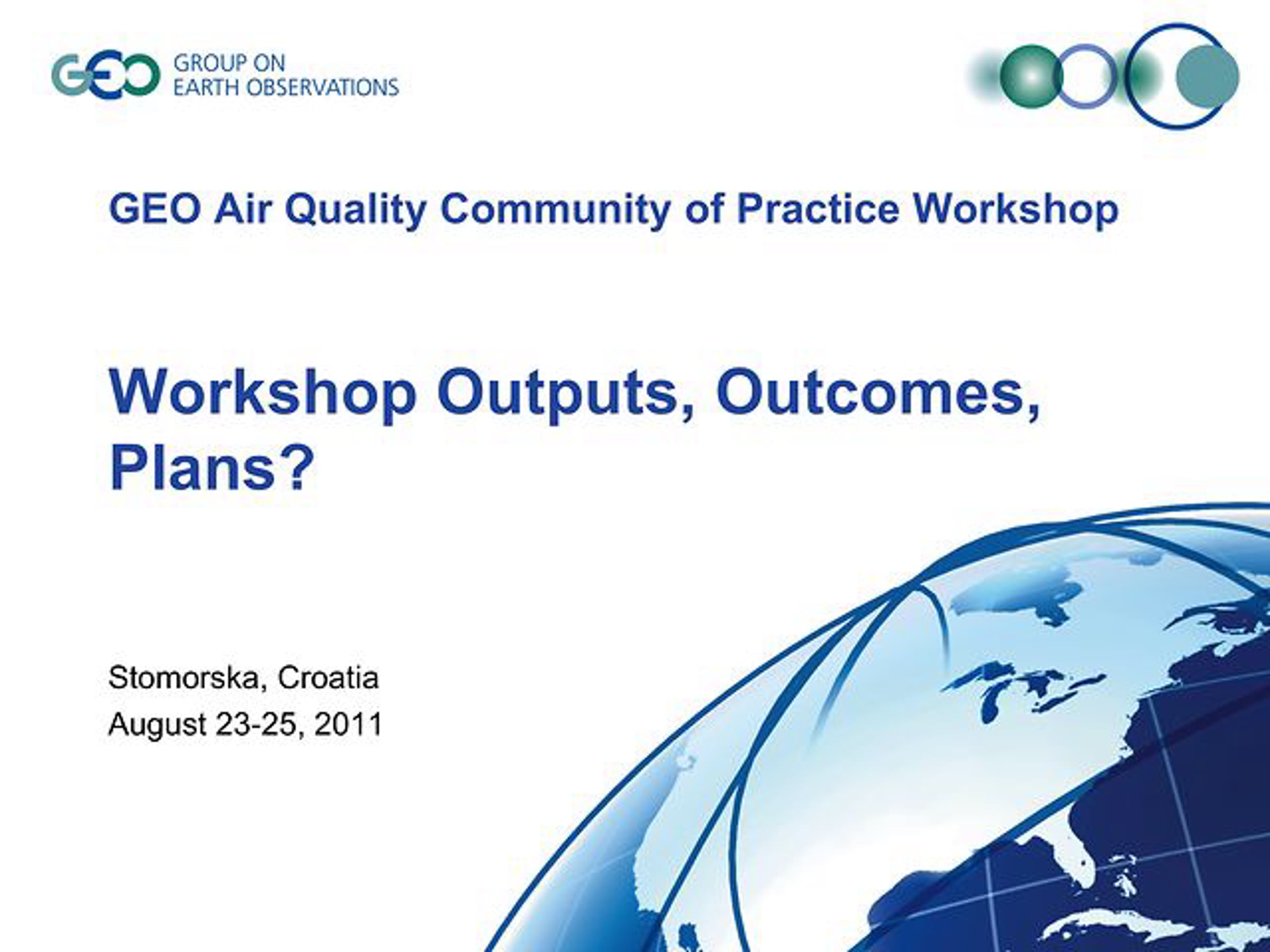 GEO GROUP ON EARTH OBSERVATIONS

GEO Air Quality Community of Practice Workshop

Workshop Outputs, Outcomes, Plans?

Stomorska, Croatia
August 23-25, 2011